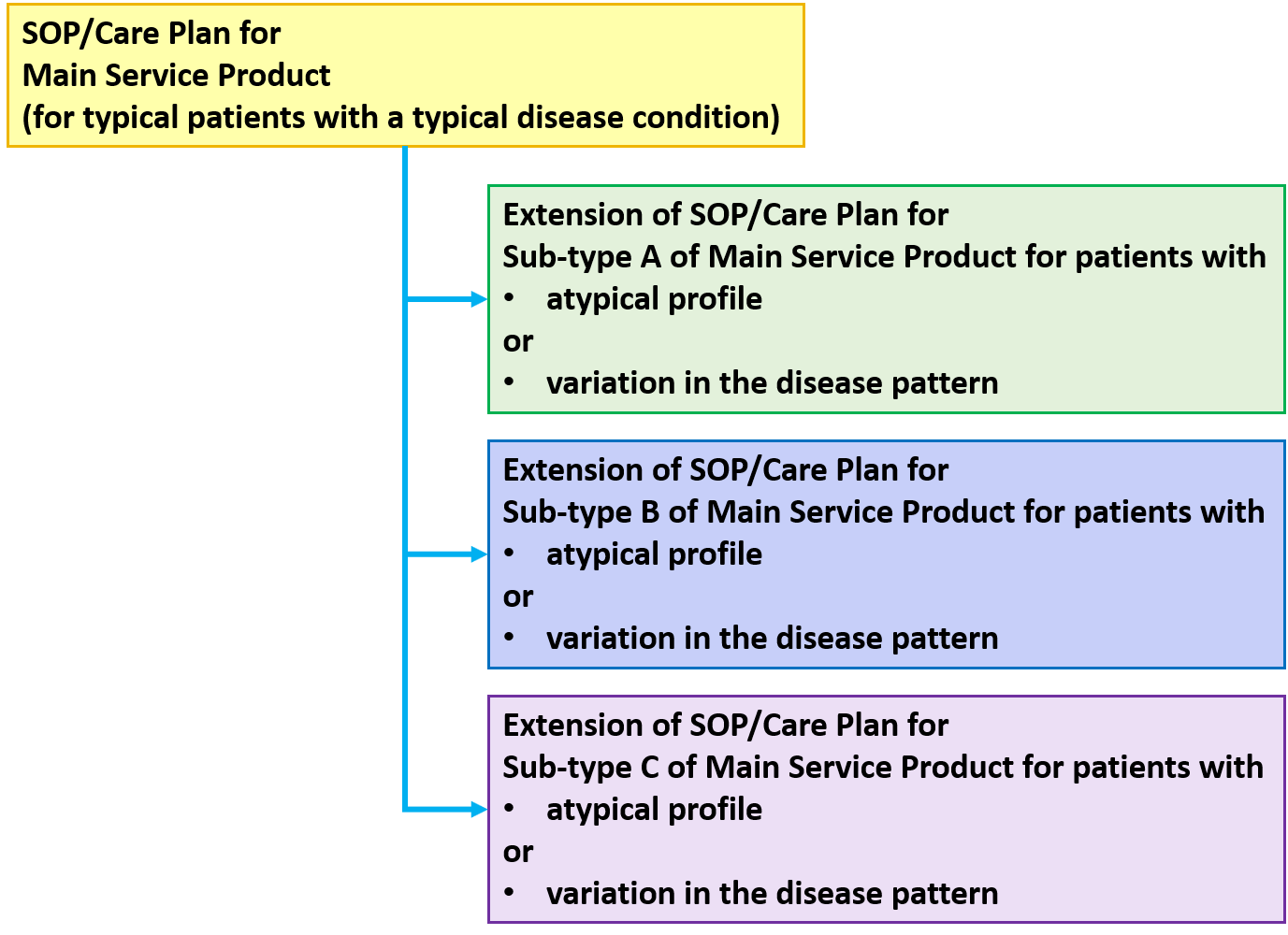 SOP/Care Plan for
Main Service Product
(for typical patients with a typical disease condition)

Extension of SOP/Care Plan for
Sub-type A of Main Service Product for patients with
• atypical profile
or
• variation in the disease pattern

Extension of SOP/Care Plan for
Sub-type B of Main Service Product for patients with
• atypical profile
or
• variation in the disease pattern

Extension of SOP/Care Plan for
Sub-type C of Main Service Product for patients with
• atypical profile
or
• variation in the disease pattern